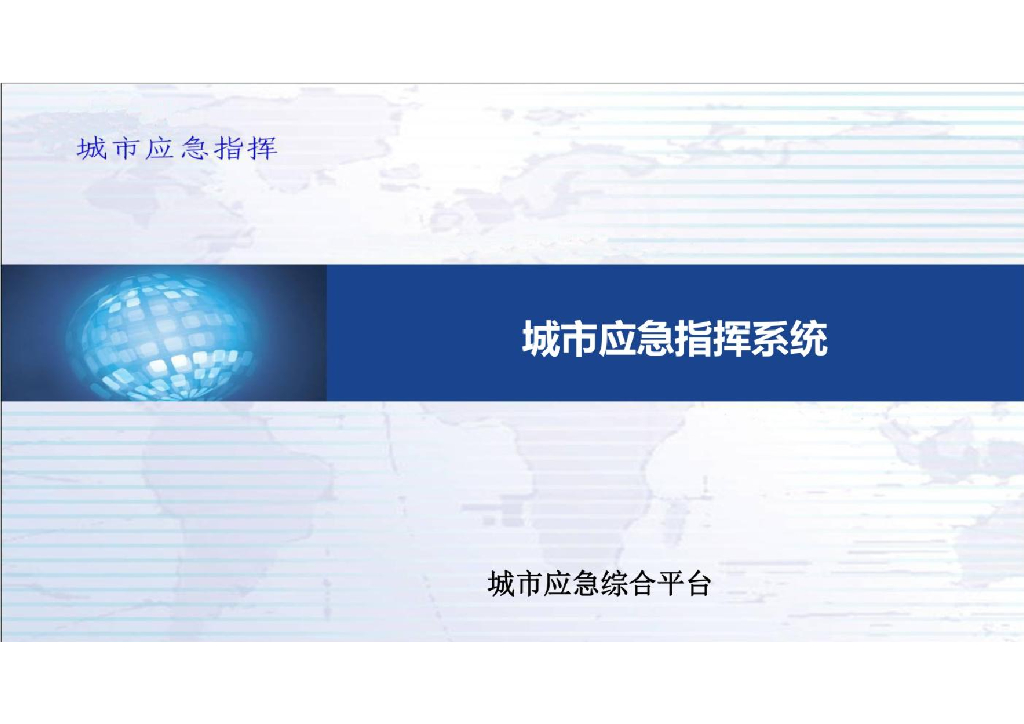 城市应急指挥

城市应急指挥系统

城市应急综合平台